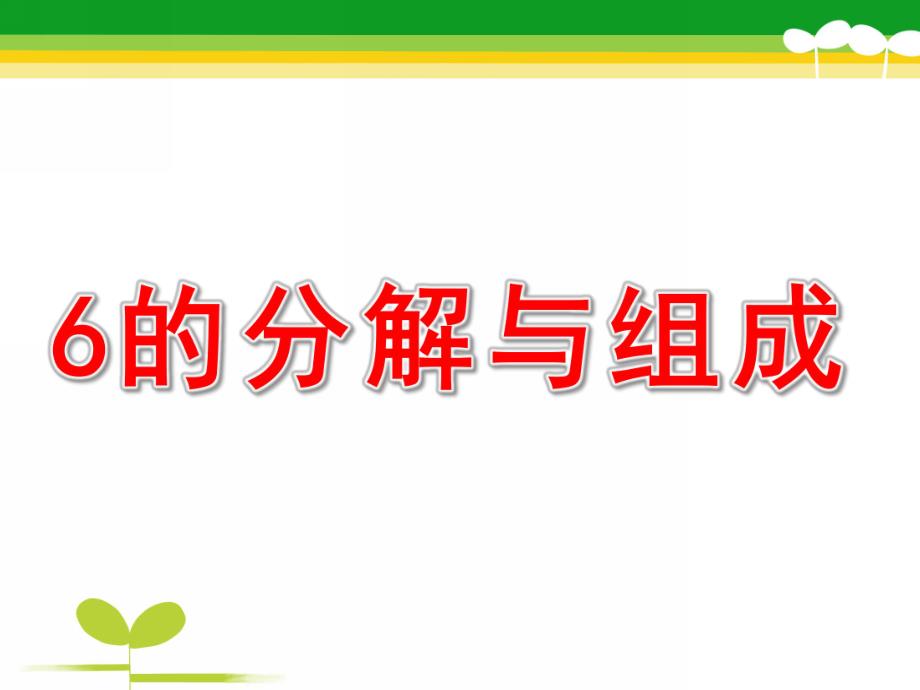 6的分解与组成